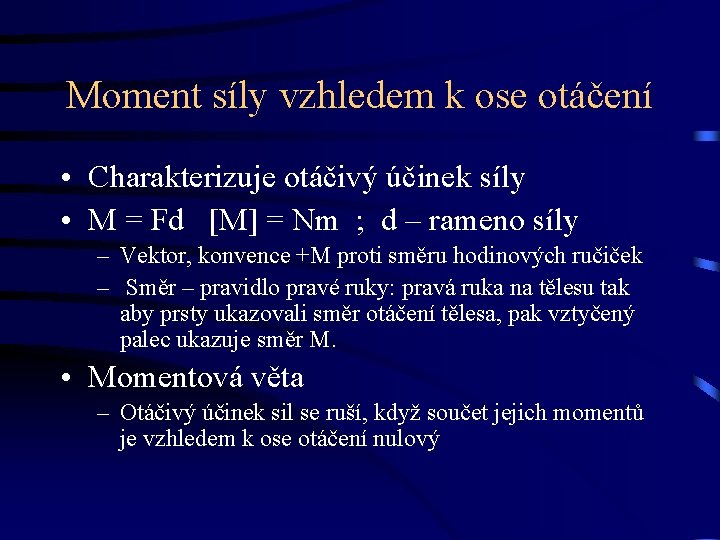 Moment síly vzhledem k ose otáčení

• Charakterizuje otáčivý účinek síly
• M = Fd [M] = Nm ; d – rameno síly
– Vektor, konvence +M proti směru hodinových ručiček
– Směr – pravidlo pravé ruky: pravá ruka na tělesu tak aby prsty ukazovali směr otáčení tělesa, pak vztyčený palec ukazuje směr M.
• Momentová věta
– Otáčivý účinek sil se ruší, když součet jejich momentů je vzhledem k ose otáčení nulový